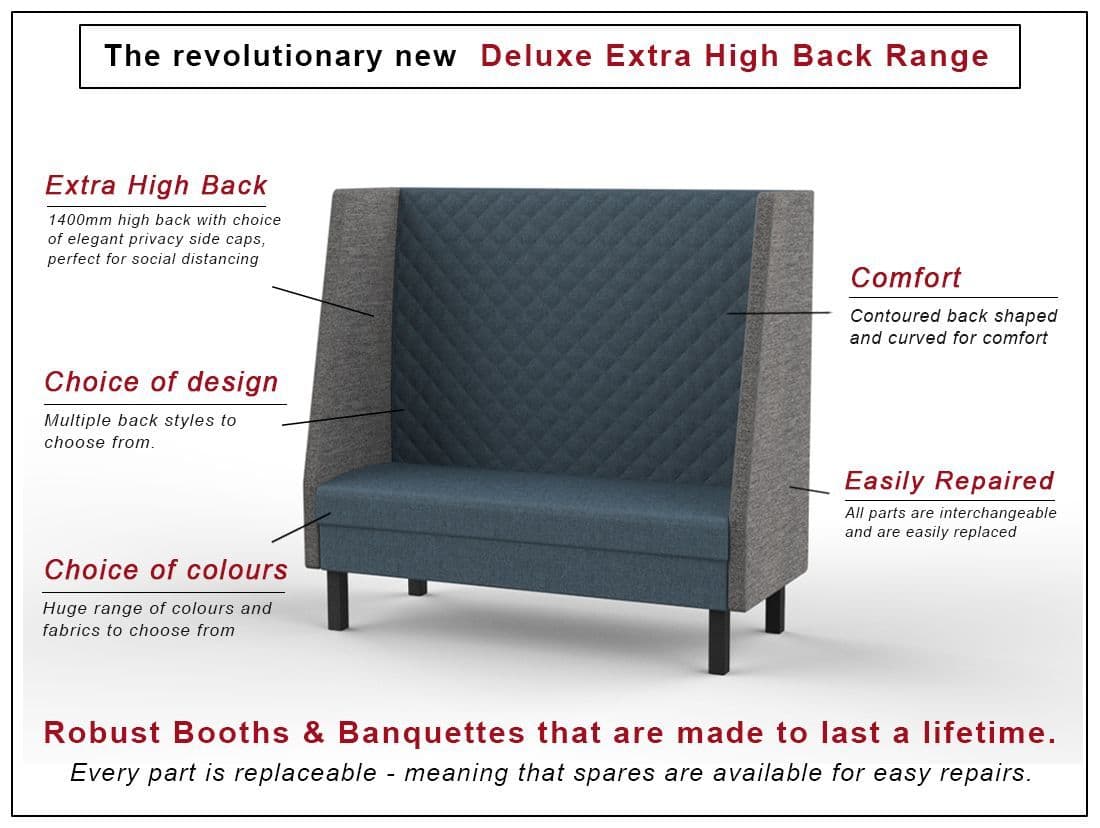 The revolutionary new Deluxe Extra High Back Range

Extra High Back
1400mm high back with choice of elegant privacy side caps, perfect for social distancing

Choice of design
Multiple back styles to choose from.

Choice of colours
Huge range of colours and fabrics to choose from

Comfort
Contoured back shaped and curved for comfort

Easily Repaired
All parts are interchangeable and are easily replaced

Robust Booths & Banquettes that are made to last a lifetime.
Every part is replaceable - meaning that spares are available for easy repairs.